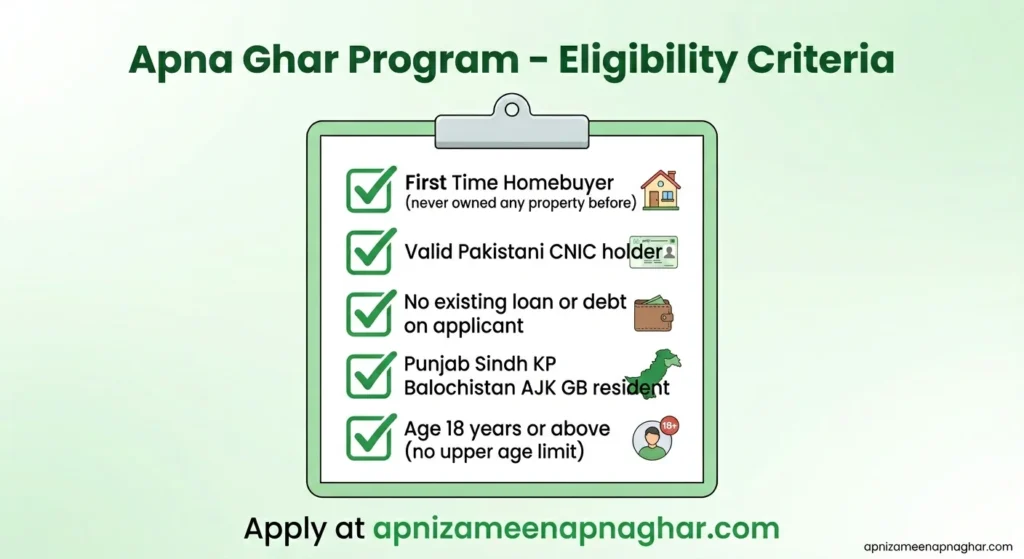 Apna Ghar Program - Eligibility Criteria

First Time Homebuyer
(never owned any property before)

Valid Pakistani CNIC holder

No existing loan or debt on applicant

Punjab Sindh KP Balochistan AJK GB resident

Age 18 years or above
(no upper age limit)

18+

Apply at apnizameenapnaghar.com

apnizameenapnaghar.com